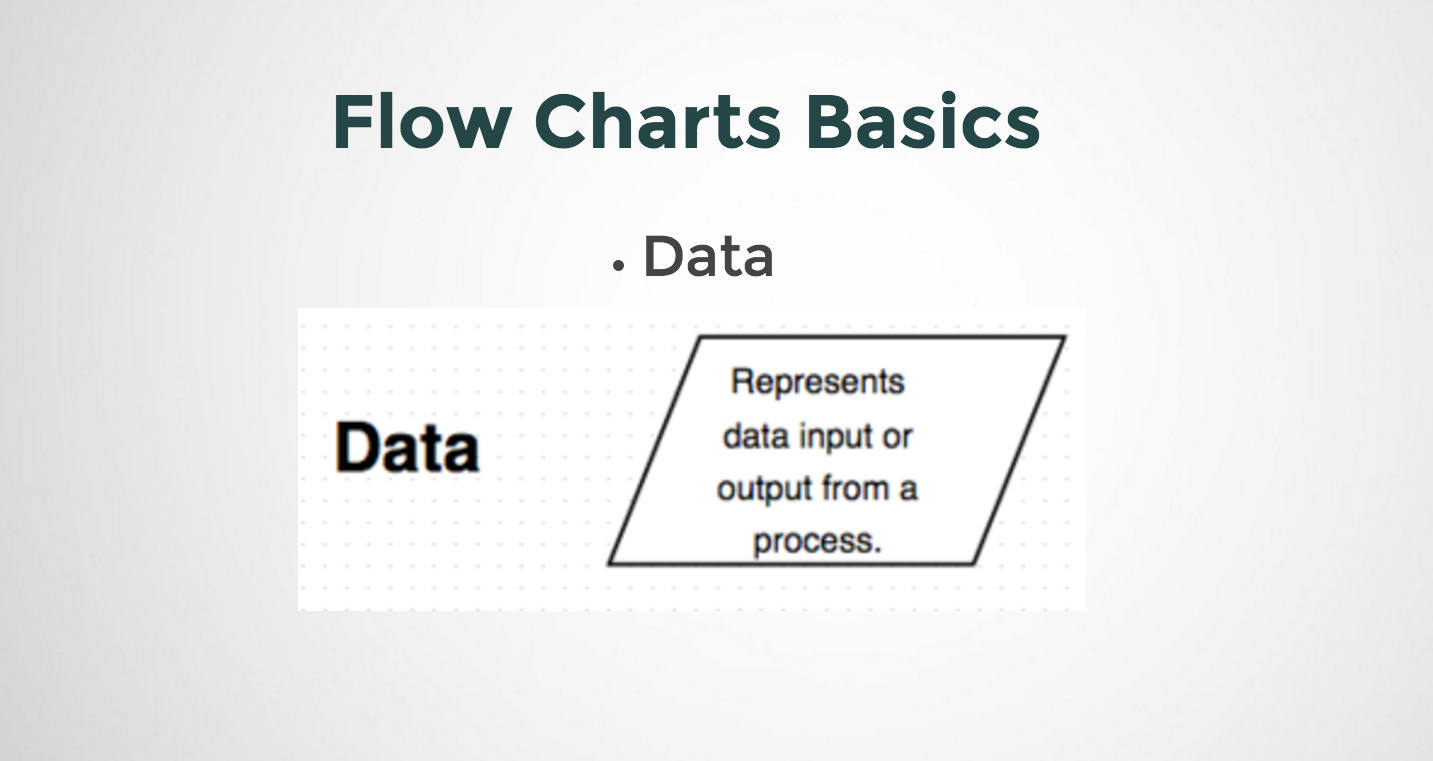 Flow Charts Basics

• Data

Data

Represents data input or output from a process.